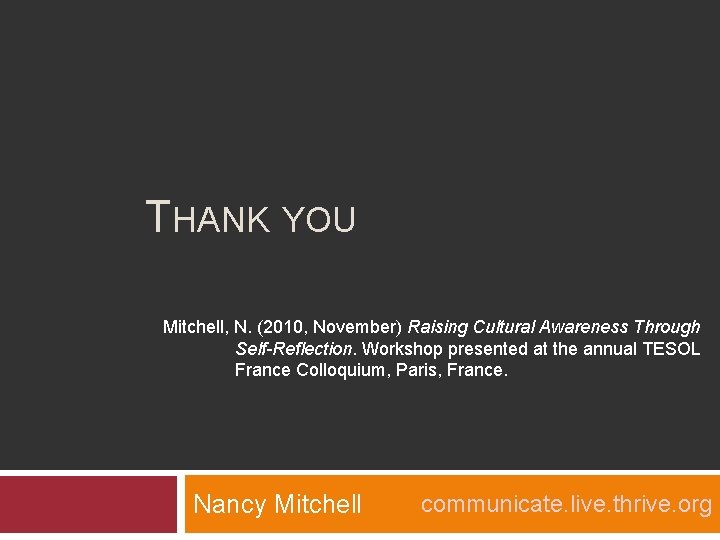 THANK YOU

Mitchell, N. (2010, November) Raising Cultural Awareness Through Self-Reflection. Workshop presented at the annual TESOL France Colloquium, Paris, France.

Nancy Mitchell communicate.live.thrive.org